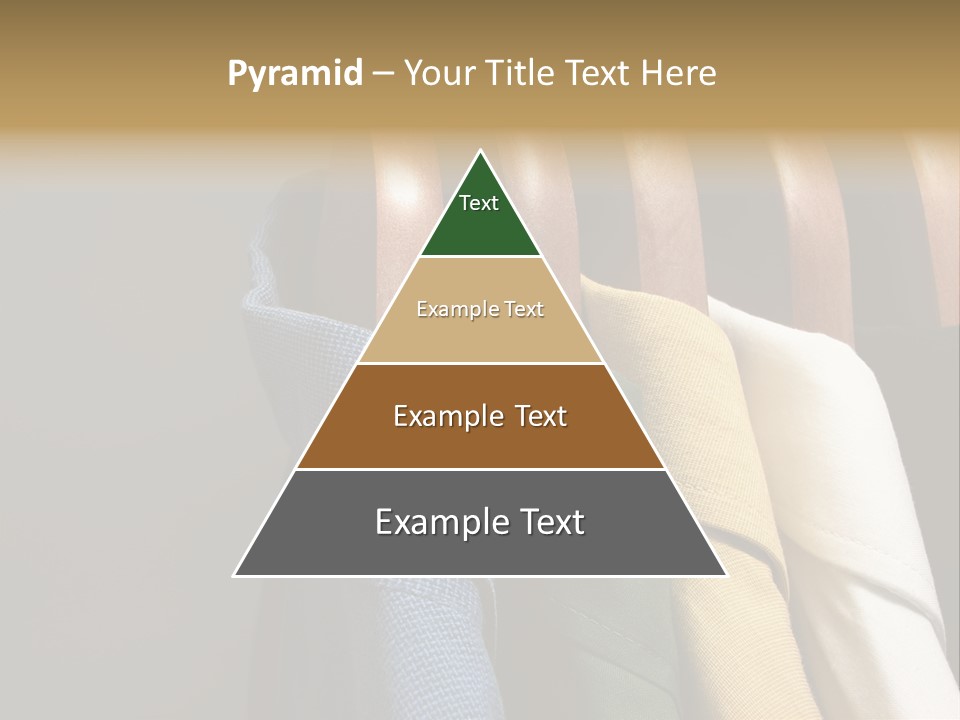 Pyramid – Your Title Text Here

Text

Example Text

Example Text

Example Text